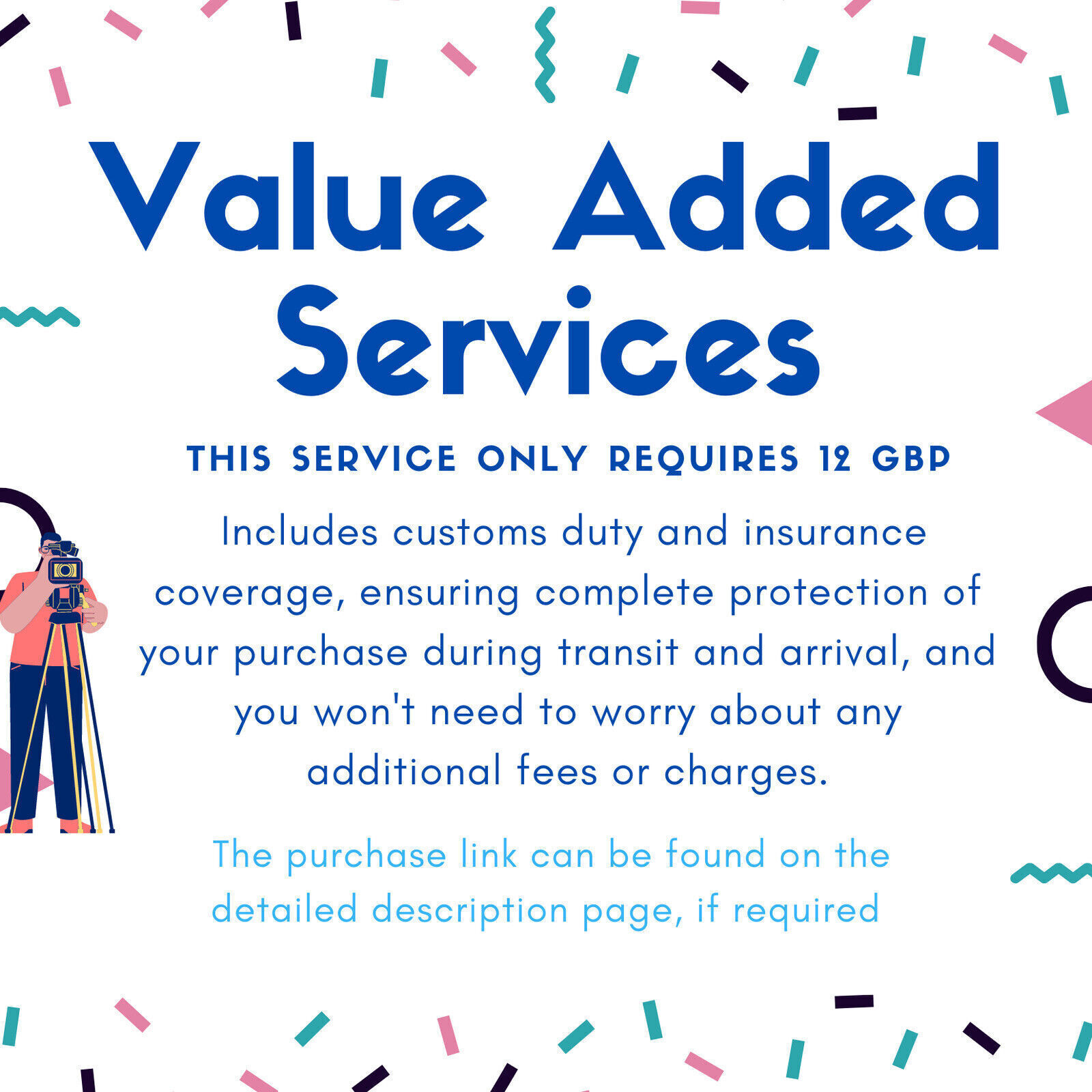 Value Added Services

THIS SERVICE ONLY REQUIRES 12 GBP

Includes customs duty and insurance coverage, ensuring complete protection of your purchase during transit and arrival, and you won't need to worry about any additional fees or charges.

The purchase link can be found on the detailed description page, if required